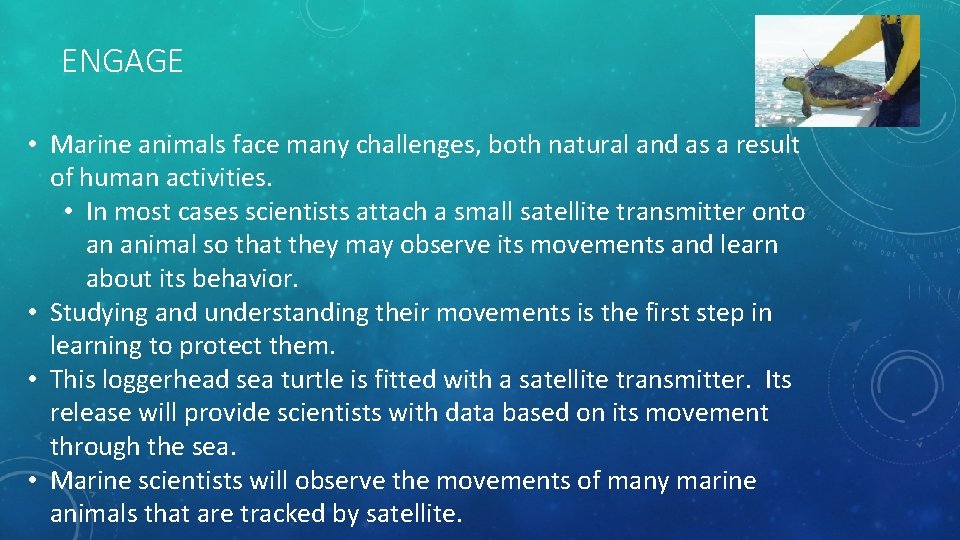 ENGAGE

• Marine animals face many challenges, both natural and as a result of human activities.
  • In most cases scientists attach a small satellite transmitter onto an animal so that they may observe its movements and learn about its behavior.
• Studying and understanding their movements is the first step in learning to protect them.
• This loggerhead sea turtle is fitted with a satellite transmitter. Its release will provide scientists with data based on its movement through the sea.
• Marine scientists will observe the movements of many marine animals that are tracked by satellite.